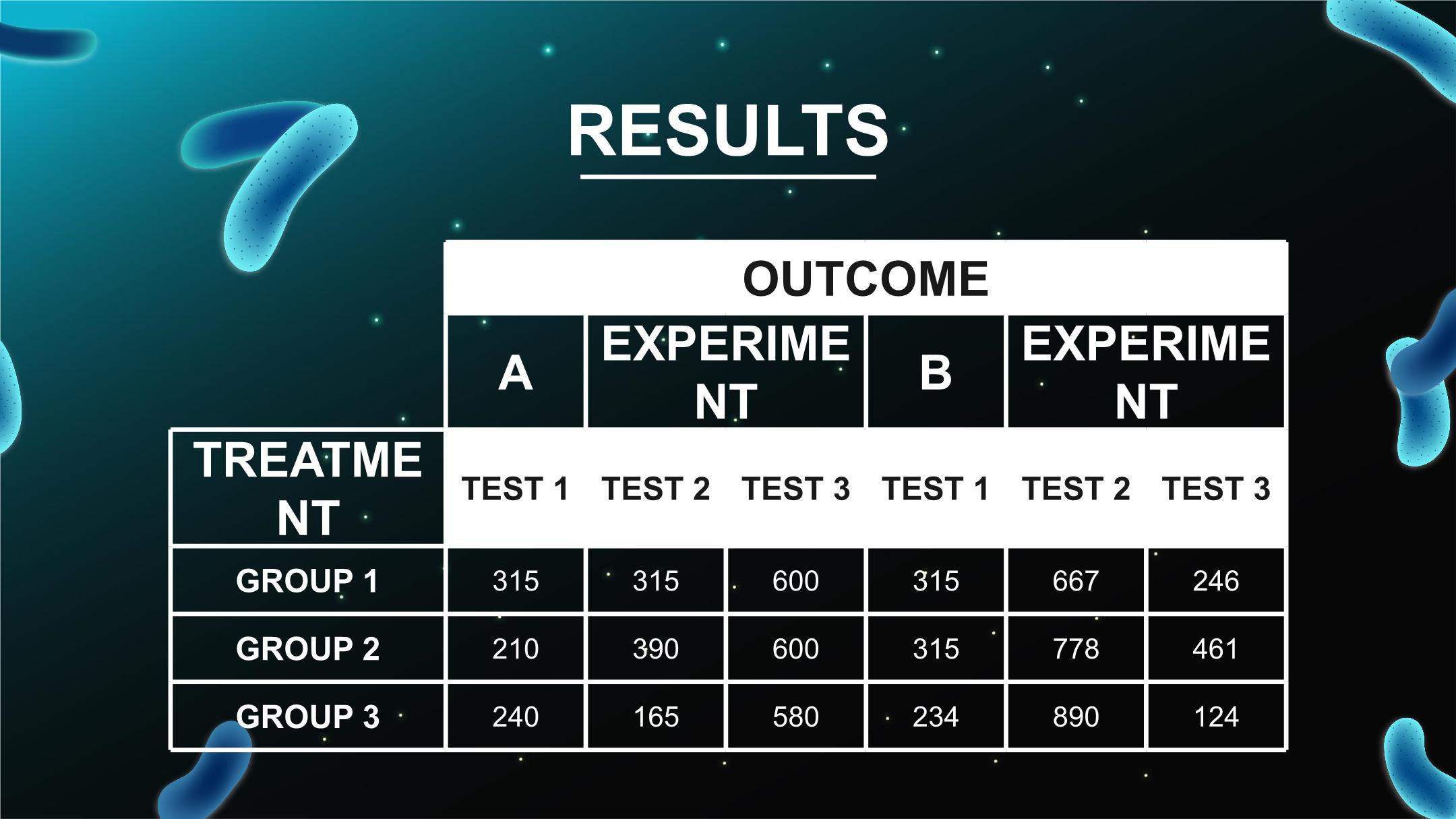 RESULTS

| | OUTCOME | | | | | |
|---|---|---|---|---|---|---|
| | A | EXPERIMENT | | B | EXPERIMENT | |
| TREATMENT | TEST 1 | TEST 2 | TEST 3 | TEST 1 | TEST 2 | TEST 3 |
| GROUP 1 | 315 | 315 | 600 | 315 | 667 | 246 |
| GROUP 2 | 210 | 390 | 600 | 315 | 778 | 461 |
| GROUP 3 | 240 | 165 | 580 | 234 | 890 | 124 |